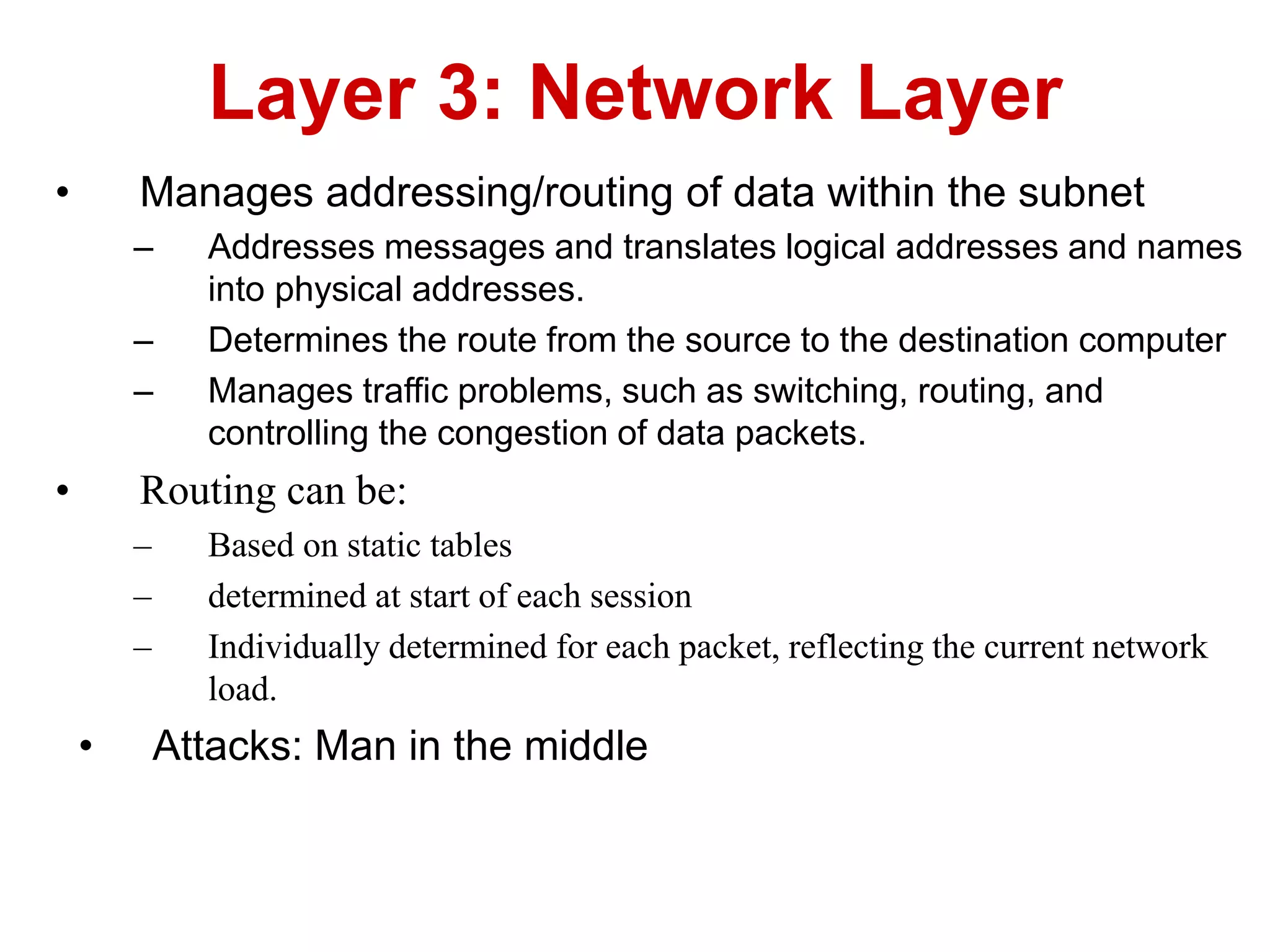 Layer 3: Network Layer

• Manages addressing/routing of data within the subnet
– Addresses messages and translates logical addresses and names into physical addresses.
– Determines the route from the source to the destination computer
– Manages traffic problems, such as switching, routing, and controlling the congestion of data packets.

• Routing can be:
– Based on static tables
– determined at start of each session
– Individually determined for each packet, reflecting the current network load.

• Attacks: Man in the middle